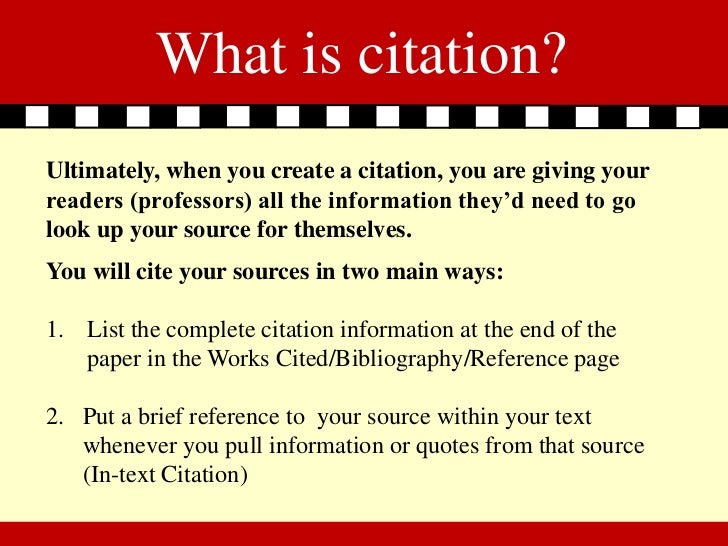 What is citation?

Ultimately, when you create a citation, you are giving your readers (professors) all the information they'd need to go look up your source for themselves.

You will cite your sources in two main ways:

1. List the complete citation information at the end of the paper in the Works Cited/Bibliography/Reference page

2. Put a brief reference to your source within your text whenever you pull information or quotes from that source (In-text Citation)